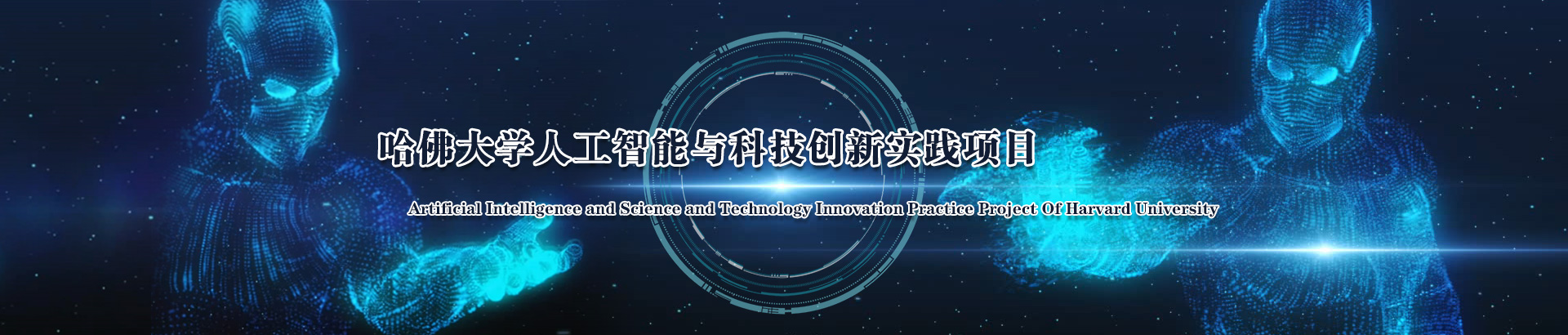 哈佛大学人工智能与科技创新实践项目

Artificial Intelligence and Science and Technology Innovation Practice Project Of Harvard University